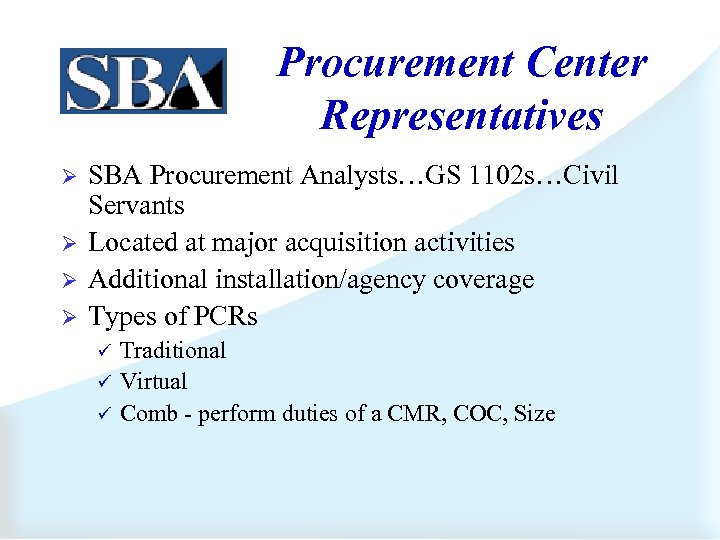 SBA

Procurement Center Representatives

➢ SBA Procurement Analysts…GS 1102s…Civil Servants
➢ Located at major acquisition activities
➢ Additional installation/agency coverage
➢ Types of PCRs
✓ Traditional
✓ Virtual
✓ Comb - perform duties of a CMR, COC, Size